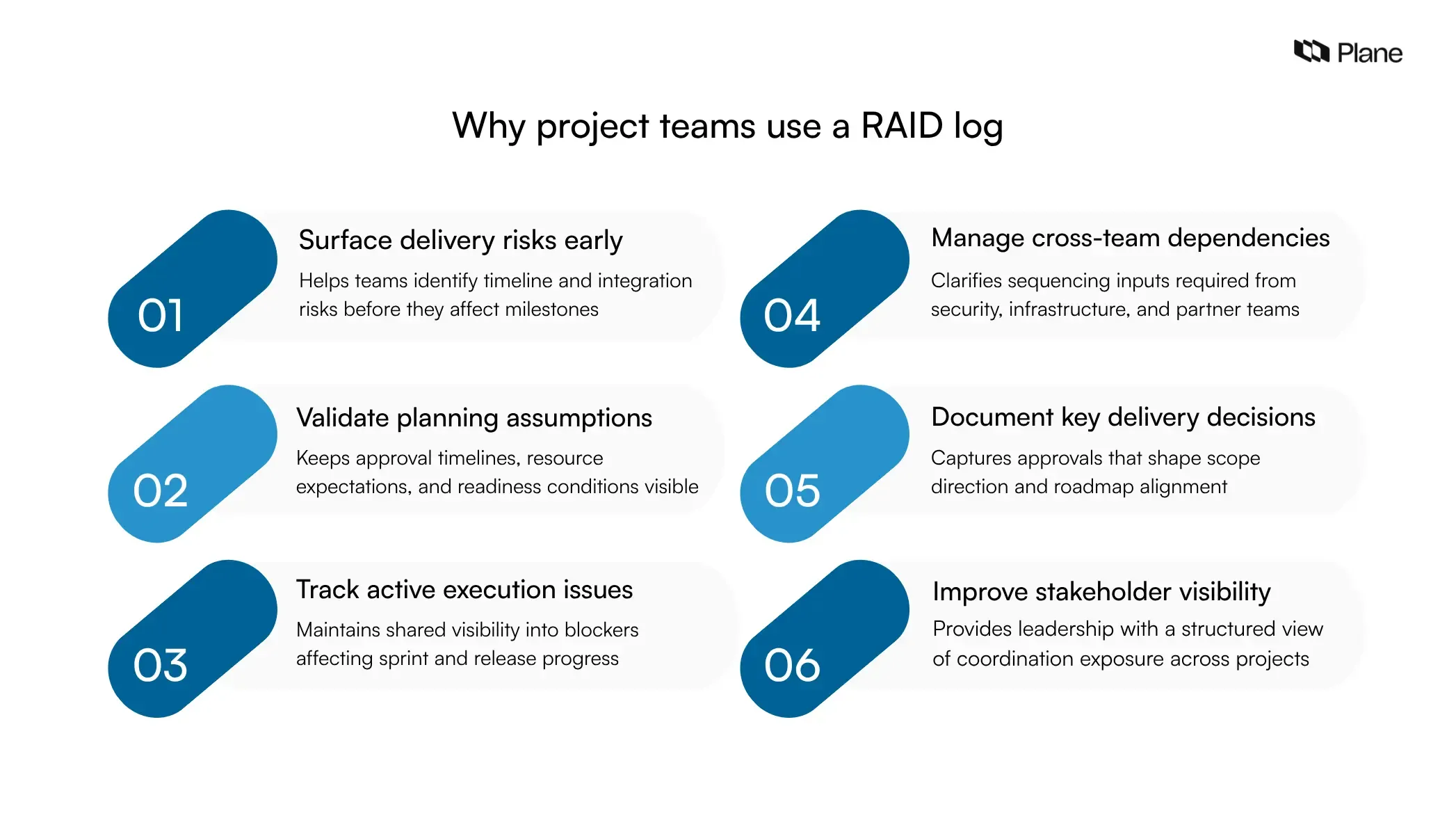 Plane

Why project teams use a RAID log

01

Surface delivery risks early

Helps teams identify timeline and integration risks before they affect milestones

02

Validate planning assumptions

Keeps approval timelines, resource expectations, and readiness conditions visible

03

Track active execution issues

Maintains shared visibility into blockers affecting sprint and release progress

04

Manage cross-team dependencies

Clarifies sequencing inputs required from security, infrastructure, and partner teams

05

Document key delivery decisions

Captures approvals that shape scope direction and roadmap alignment

06

Improve stakeholder visibility

Provides leadership with a structured view of coordination exposure across projects